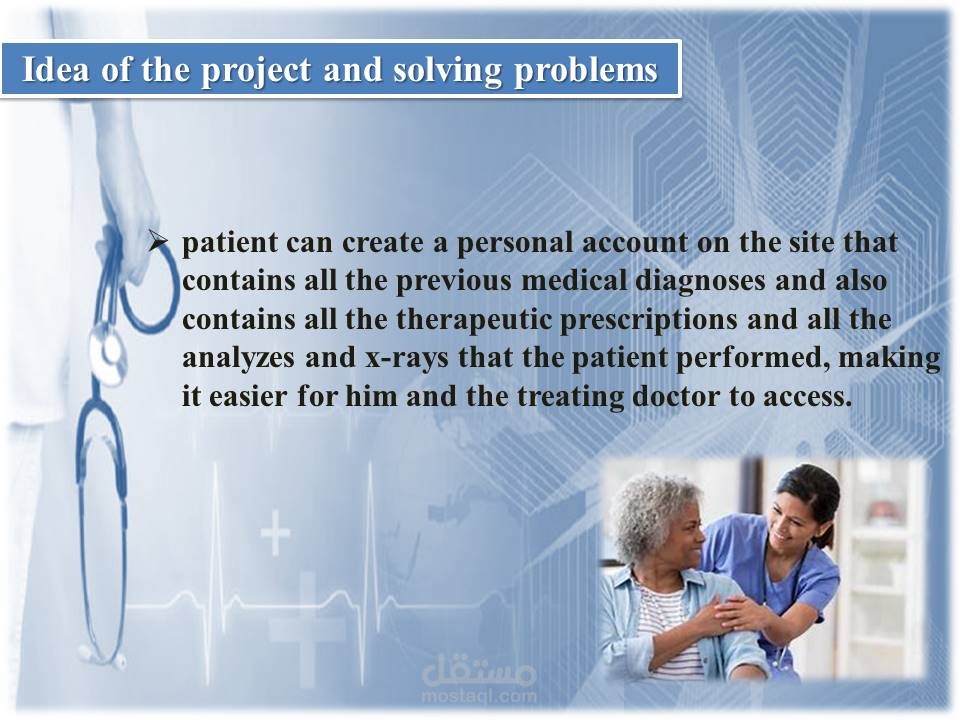 Idea of the project and solving problems

➢ patient can create a personal account on the site that contains all the previous medical diagnoses and also contains all the therapeutic prescriptions and all the analyzes and x-rays that the patient performed, making it easier for him and the treating doctor to access.

مستقل
mostaql.com